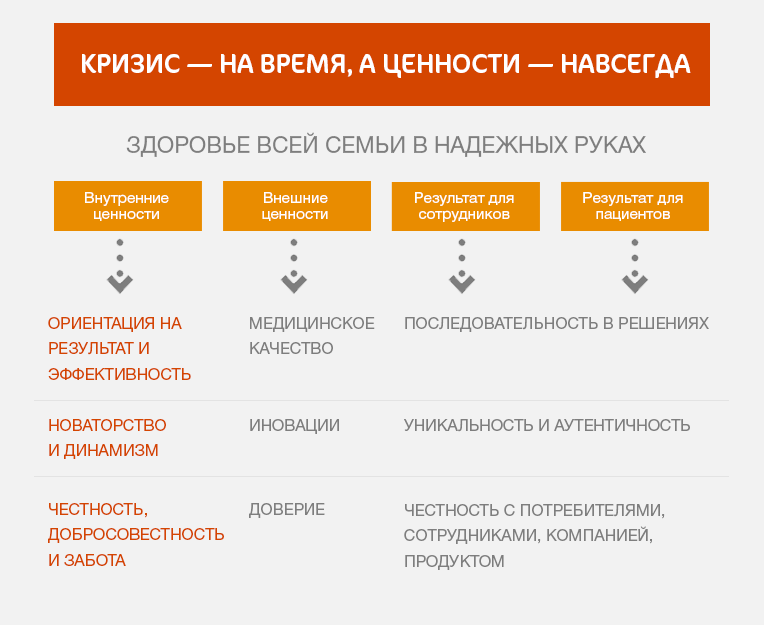 КРИЗИС — НА ВРЕМЯ, А ЦЕННОСТИ — НАВСЕГДА

ЗДОРОВЬЕ ВСЕЙ СЕМЬИ В НАДЕЖНЫХ РУКАХ

| Внутренние ценности | Внешние ценности | Результат для сотрудников | Результат для пациентов |
|---|---|---|---|
| ОРИЕНТАЦИЯ НА РЕЗУЛЬТАТ И ЭФФЕКТИВНОСТЬ | МЕДИЦИНСКОЕ КАЧЕСТВО | ПОСЛЕДОВАТЕЛЬНОСТЬ В РЕШЕНИЯХ | |
| НОВАТОРСТВО И ДИНАМИЗМ | ИНОВАЦИИ | УНИКАЛЬНОСТЬ И АУТЕНТИЧНОСТЬ | |
| ЧЕСТНОСТЬ, ДОБРОСОВЕСТНОСТЬ И ЗАБОТА | ДОВЕРИЕ | ЧЕСТНОСТЬ С ПОТРЕБИТЕЛЯМИ, СОТРУДНИКАМИ, КОМПАНИЕЙ, ПРОДУКТОМ | |